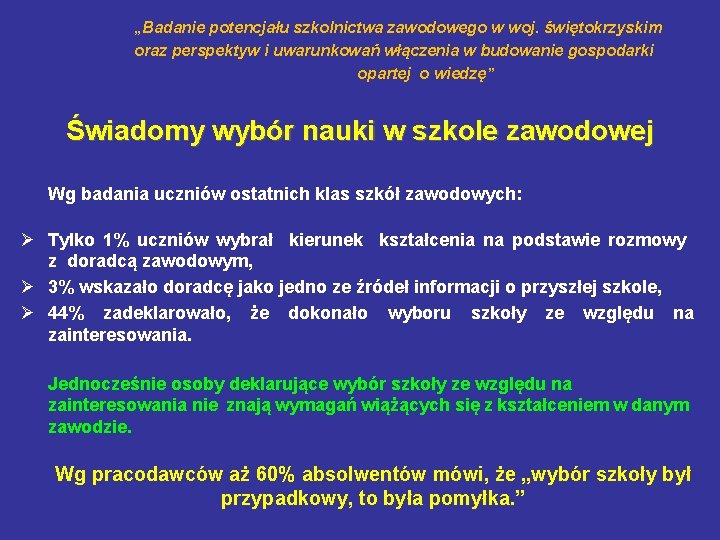 „Badanie potencjału szkolnictwa zawodowego w woj. świętokrzyskim oraz perspektyw i uwarunkowań włączenia w budowanie gospodarki opartej o wiedzę”

Świadomy wybór nauki w szkole zawodowej

Wg badania uczniów ostatnich klas szkół zawodowych:

➢ Tylko 1% uczniów wybrał kierunek kształcenia na podstawie rozmowy z doradcą zawodowym,
➢ 3% wskazało doradcę jako jedno ze źródeł informacji o przyszłej szkole,
➢ 44% zadeklarowało, że dokonało wyboru szkoły ze względu na zainteresowania.

Jednocześnie osoby deklarujące wybór szkoły ze względu na zainteresowania nie znają wymagań wiążących się z kształceniem w danym zawodzie.

Wg pracodawców aż 60% absolwentów mówi, że „wybór szkoły był przypadkowy, to była pomyłka.”